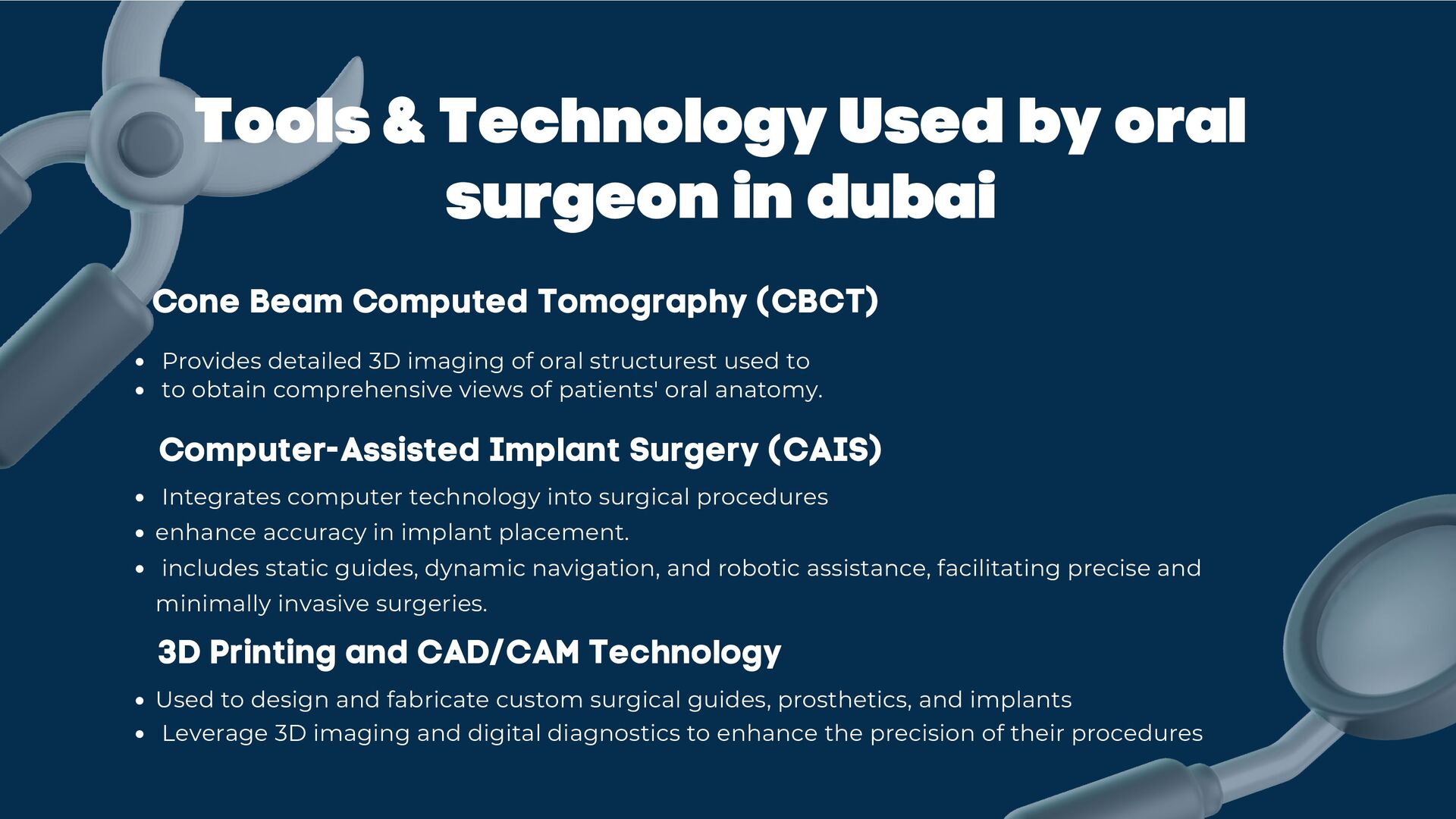 Tools & Technology Used by oral surgeon in dubai

Cone Beam Computed Tomography (CBCT)

- Provides detailed 3D imaging of oral structurest used to
- to obtain comprehensive views of patients' oral anatomy.

Computer-Assisted Implant Surgery (CAIS)

- Integrates computer technology into surgical procedures
- enhance accuracy in implant placement.
- includes static guides, dynamic navigation, and robotic assistance, facilitating precise and minimally invasive surgeries.

3D Printing and CAD/CAM Technology

- Used to design and fabricate custom surgical guides, prosthetics, and implants
- Leverage 3D imaging and digital diagnostics to enhance the precision of their procedures